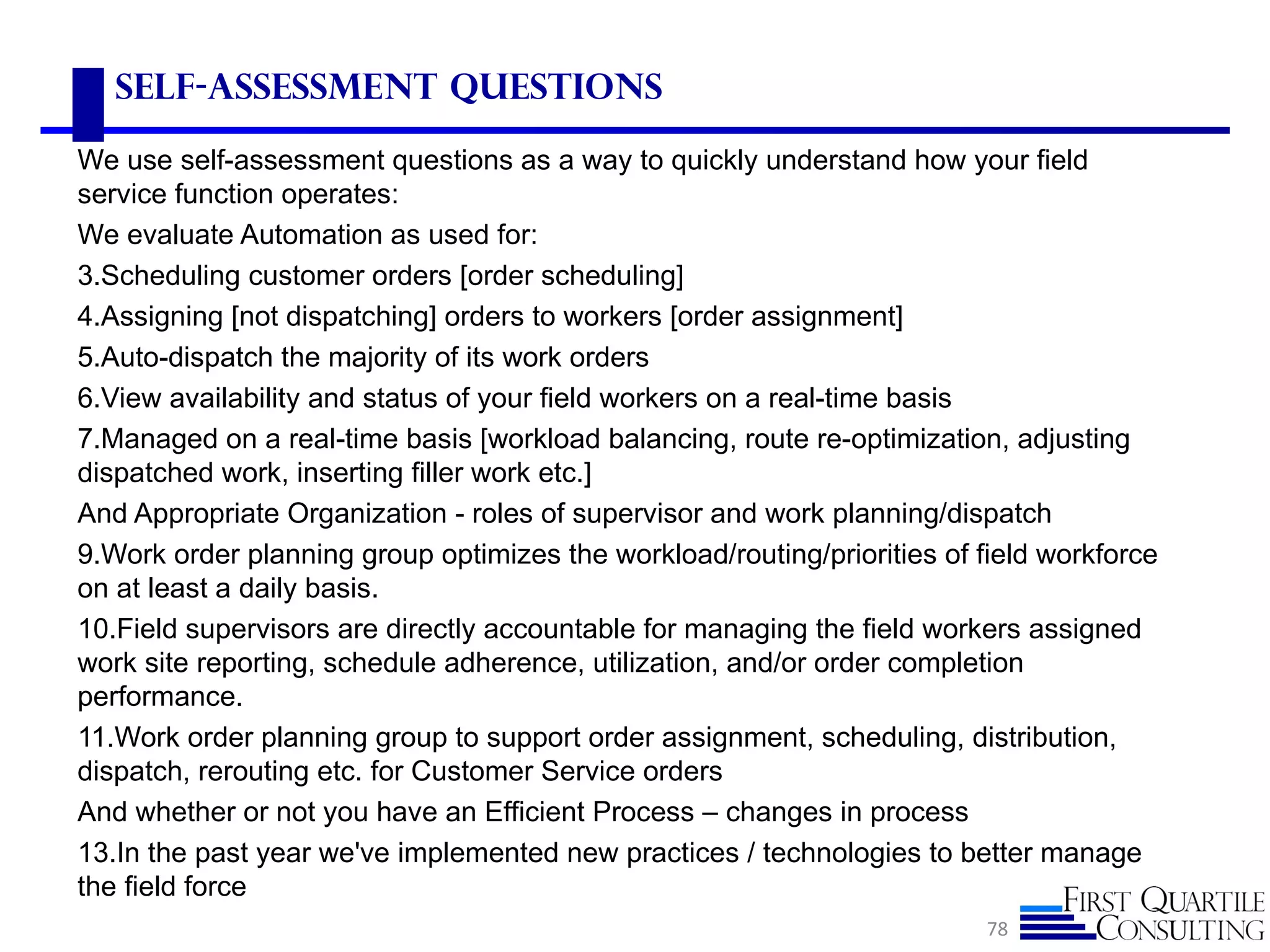 SELF-ASSESSMENT QUESTIONS

We use self-assessment questions as a way to quickly understand how your field service function operates:

We evaluate Automation as used for:

3.Scheduling customer orders [order scheduling]

4.Assigning [not dispatching] orders to workers [order assignment]

5.Auto-dispatch the majority of its work orders

6.View availability and status of your field workers on a real-time basis

7.Managed on a real-time basis [workload balancing, route re-optimization, adjusting dispatched work, inserting filler work etc.]

And Appropriate Organization - roles of supervisor and work planning/dispatch

9.Work order planning group optimizes the workload/routing/priorities of field workforce on at least a daily basis.

10.Field supervisors are directly accountable for managing the field workers assigned work site reporting, schedule adherence, utilization, and/or order completion performance.

11.Work order planning group to support order assignment, scheduling, distribution, dispatch, rerouting etc. for Customer Service orders

And whether or not you have an Efficient Process – changes in process

13.In the past year we've implemented new practices / technologies to better manage the field force

78

FIRST QUARTILE CONSULTING